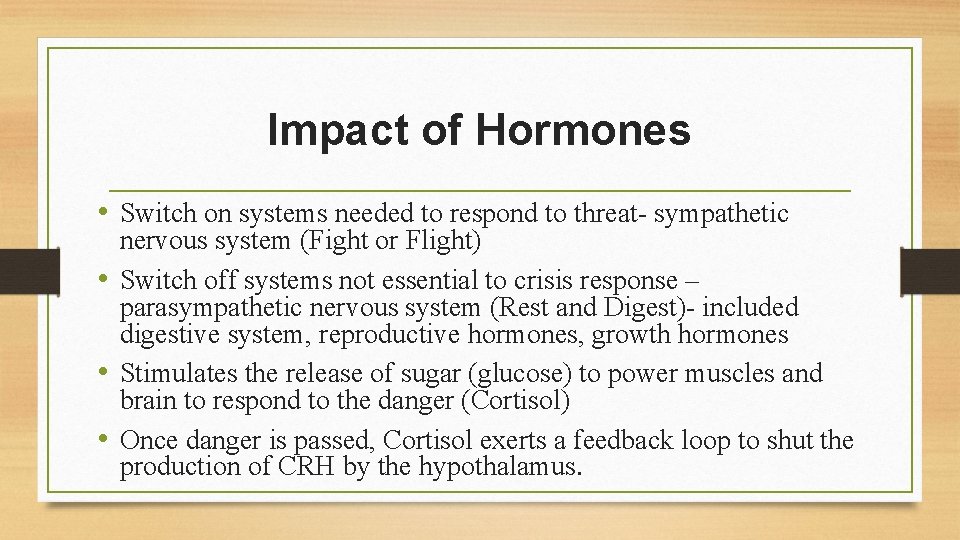 Impact of Hormones

• Switch on systems needed to respond to threat- sympathetic nervous system (Fight or Flight)
• Switch off systems not essential to crisis response – parasympathetic nervous system (Rest and Digest)- included digestive system, reproductive hormones, growth hormones
• Stimulates the release of sugar (glucose) to power muscles and brain to respond to the danger (Cortisol)
• Once danger is passed, Cortisol exerts a feedback loop to shut the production of CRH by the hypothalamus.